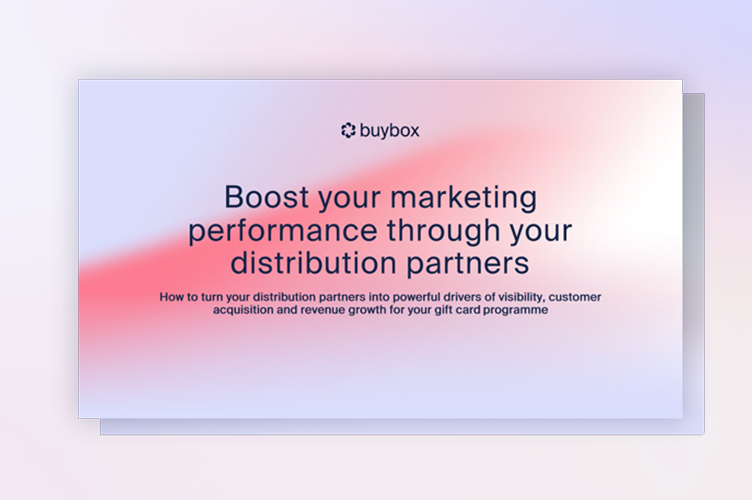 buybox

Boost your marketing performance through your distribution partners

How to turn your distribution partners into powerful drivers of visibility, customer acquisition and revenue growth for your gift card programme